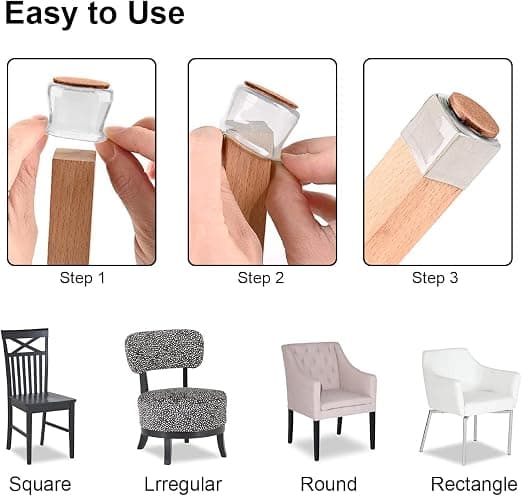 Easy to Use

Step 1

Step 2

Step 3

Square

Lrregular

Round

Rectangle